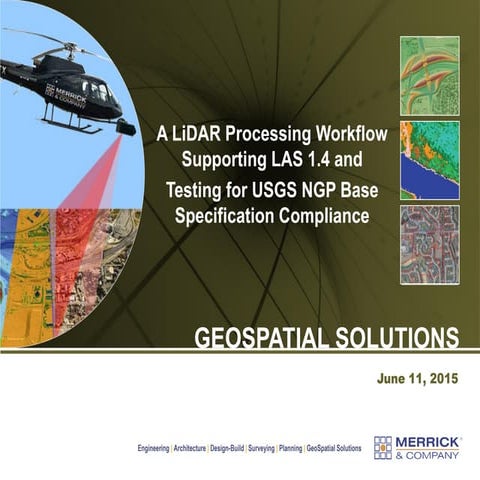 MERRICK & COMPANY

A LiDAR Processing Workflow Supporting LAS 1.4 and Testing for USGS NGP Base Specification Compliance

GEOSPATIAL SOLUTIONS

June 11, 2015

Engineering | Architecture | Design-Build | Surveying | Planning | GeoSpatial Solutions

MERRICK® & COMPANY